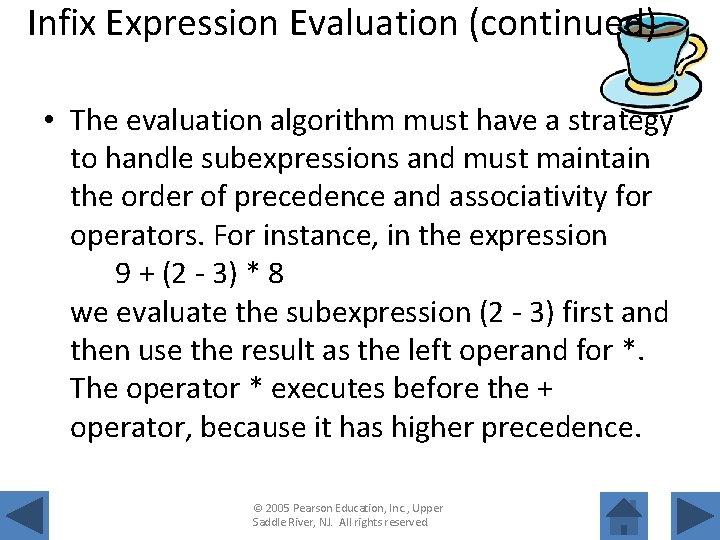 Infix Expression Evaluation (continued)

• The evaluation algorithm must have a strategy to handle subexpressions and must maintain the order of precedence and associativity for operators. For instance, in the expression

9 + (2 - 3) * 8

we evaluate the subexpression (2 - 3) first and then use the result as the left operand for *. The operator * executes before the + operator, because it has higher precedence.

© 2005 Pearson Education, Inc., Upper Saddle River, NJ. All rights reserved